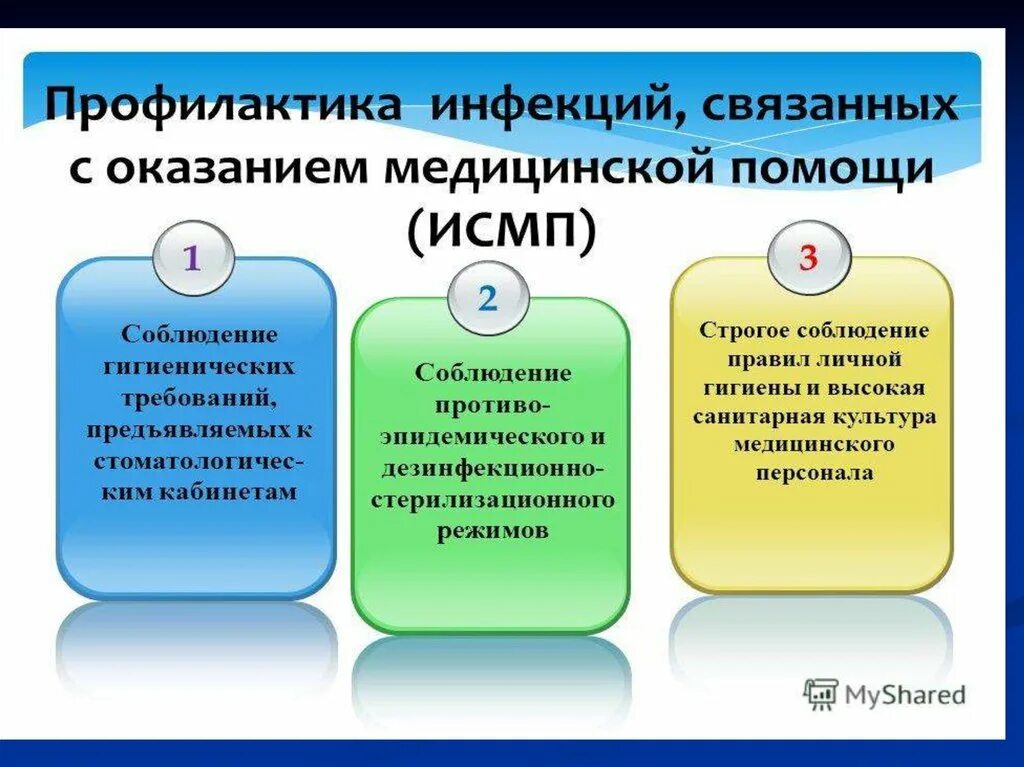 Профилактика инфекций, связанных с оказанием медицинской помощи (ИСМП)

1

Соблюдение гигиенических требований, предъявляемых к стоматологическим кабинетам

2

Соблюдение противоэпидемического и дезинфекционно-стерилизационного режимов

3

Строгое соблюдение правил личной гигиены и высокая санитарная культура медицинского персонала

MyShared